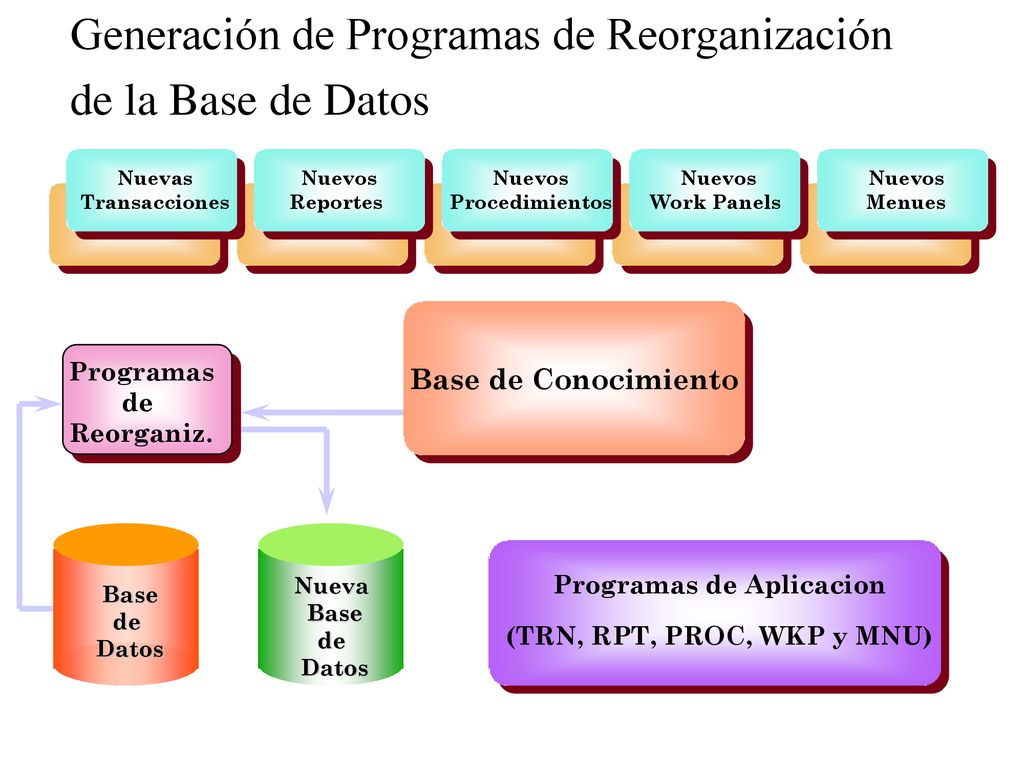 Generación de Programas de Reorganización de la Base de Datos

Nuevas Transacciones

Nuevos Reportes

Nuevos Procedimientos

Nuevos Work Panels

Nuevos Menues

Programas de Reorganiz.

Base de Conocimiento

Base de Datos

Nueva Base de Datos

Programas de Aplicacion
(TRN, RPT, PROC, WKP y MNU)